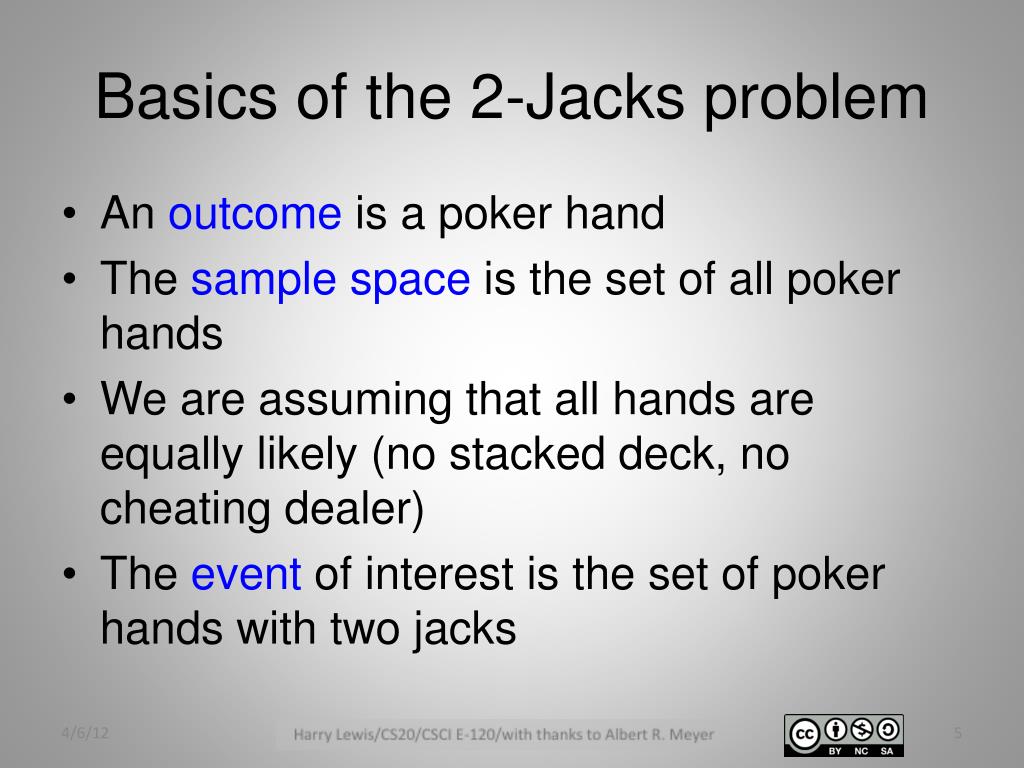 Basics of the 2-Jacks problem

• An outcome is a poker hand
• The sample space is the set of all poker hands
• We are assuming that all hands are equally likely (no stacked deck, no cheating dealer)
• The event of interest is the set of poker hands with two jacks

4/6/12

Harry Lewis/CS20/CSCI E-120/with thanks to Albert R. Meyer

cc BY NC SA

5